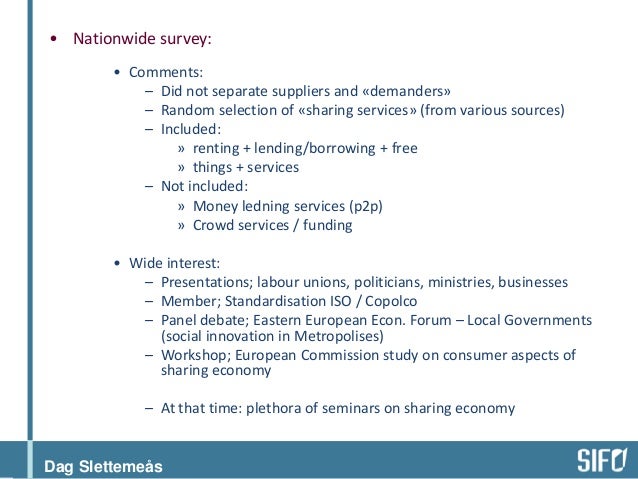 • Nationwide survey:

• Comments:
– Did not separate suppliers and «demanders»
– Random selection of «sharing services» (from various sources)
– Included:
» renting + lending/borrowing + free
» things + services
– Not included:
» Money ledning services (p2p)
» Crowd services / funding

• Wide interest:
– Presentations; labour unions, politicians, ministries, businesses
– Member; Standardisation ISO / Copolco
– Panel debate; Eastern European Econ. Forum – Local Governments (social innovation in Metropolises)
– Workshop; European Commission study on consumer aspects of sharing economy

– At that time: plethora of seminars on sharing economy

Dag Slettemeås

SIFO